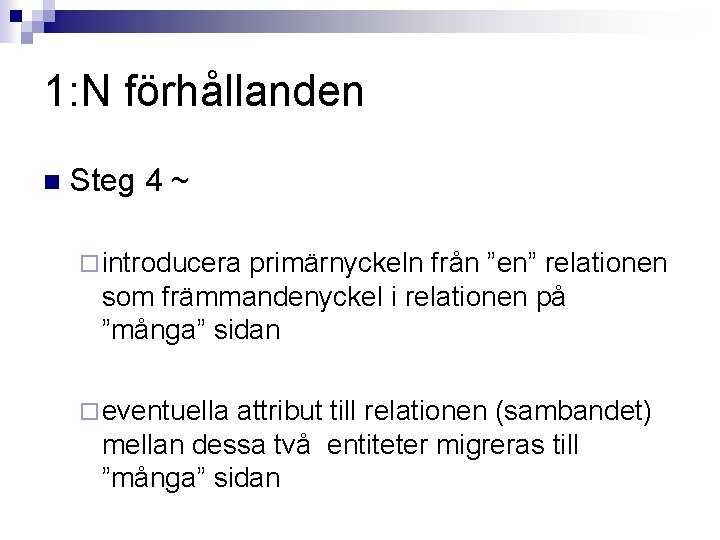 1:N förhållanden

Steg 4 ~

introducera primärnyckeln från ”en” relationen som främmandenyckel i relationen på ”många” sidan

eventuella attribut till relationen (sambandet) mellan dessa två entiteter migreras till ”många” sidan